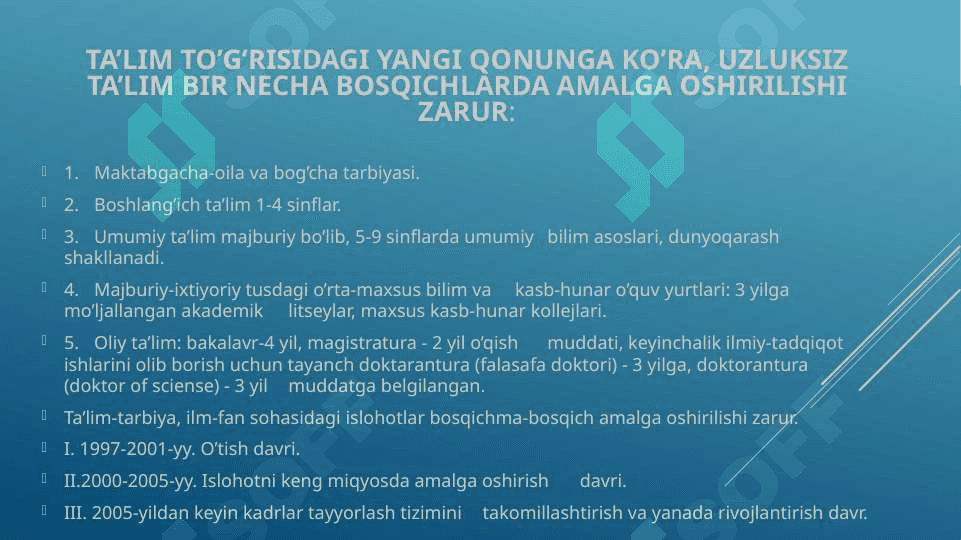 TA’LIM TO’G’RISIDAGI YANGI QONUNGA KO’RA, UZLUKSIZ TA’LIM BIR NECHA BOSQICHLARDA AMALGA OSHIRILISHI ZARUR:

1. Maktabgacha-oila va bog’cha tarbiyasi.

2. Boshlang’ich ta’lim 1-4 sinflar.

3. Umumiy ta’lim majburiy bo’lib, 5-9 sinflarda umumiy bilim asoslari, dunyoqarash shakllanadi.

4. Majburiy-ixtiyoriy tusdagi o’rta-maxsus bilim va kasb-hunar o’quv yurtlari: 3 yilga mo’ljallangan akademik litseylar, maxsus kasb-hunar kollejlari.

5. Oliy ta’lim: bakalavr-4 yil, magistratura - 2 yil o’qish muddati, keyinchalik ilmiy-tadqiqot ishlarini olib borish uchun tayanch doktarantura (falasafa doktori) - 3 yilga, doktorantura (doktor of sciense) - 3 yil muddatga belgilangan.

Ta’lim-tarbiya, ilm-fan sohasidagi islohotlar bosqichma-bosqich amalga oshirilishi zarur.

I. 1997-2001-yy. O’tish davri.

II.2000-2005-yy. Islohotni keng miqyosda amalga oshirish davri.

III. 2005-yildan keyin kadrlar tayyorlash tizimini takomillashtirish va yanada rivojlantirish davr.